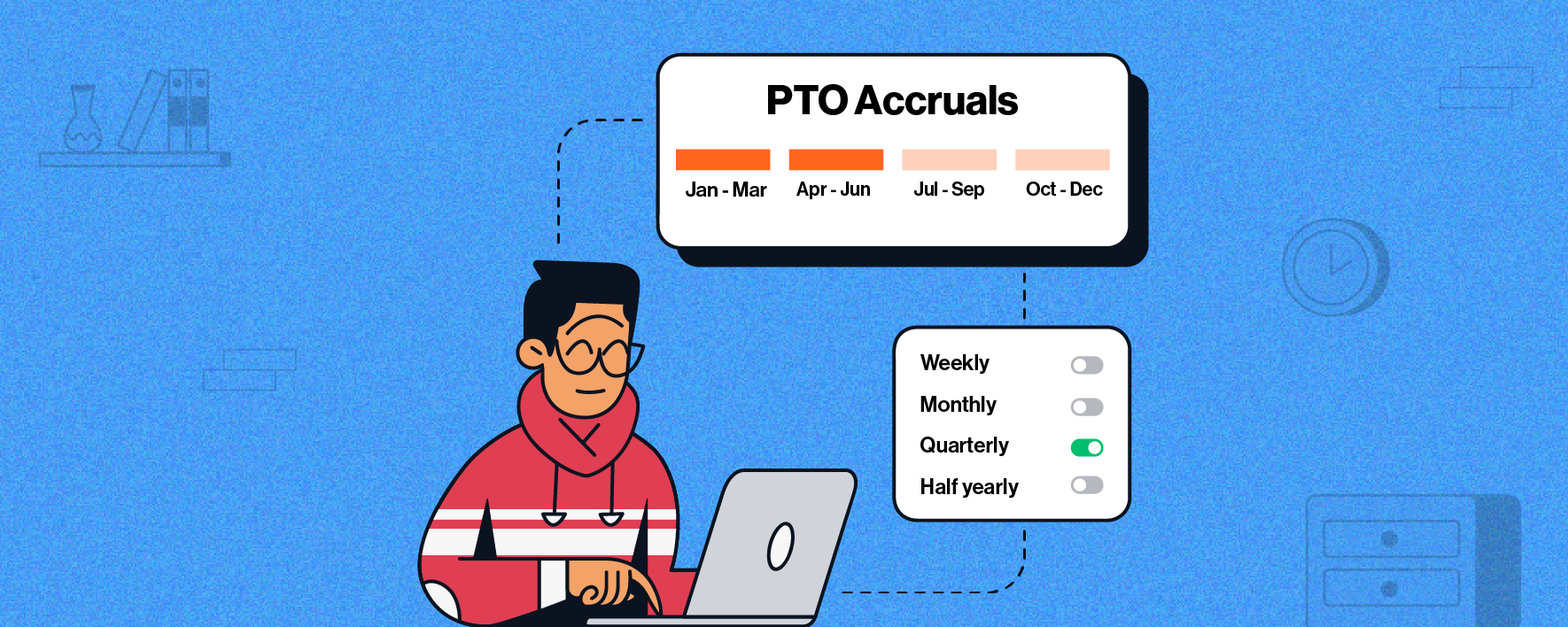 PTO Accruals

Jan - Mar
Apr - Jun
Jul - Sep
Oct - Dec

Weekly
Monthly
Quarterly
Half yearly